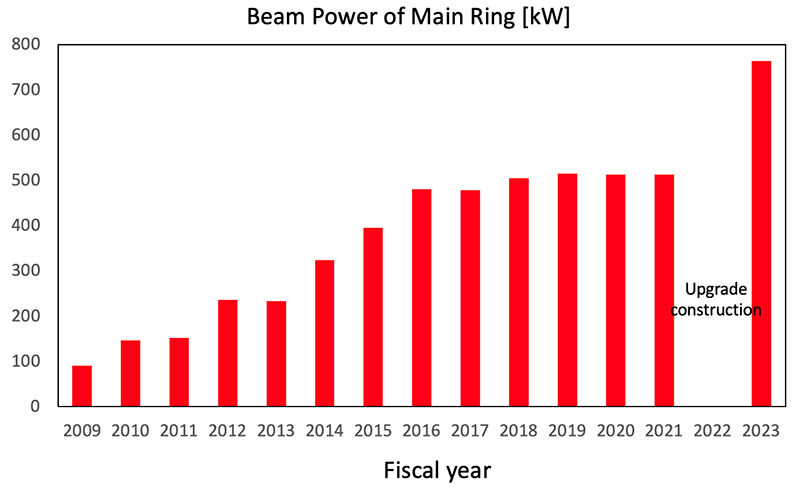 Beam Power of Main Ring [kW]

800
700
600
500
400
300
200
100
0

Upgrade construction

2009 2010 2011 2012 2013 2014 2015 2016 2017 2018 2019 2020 2021 2022 2023

Fiscal year